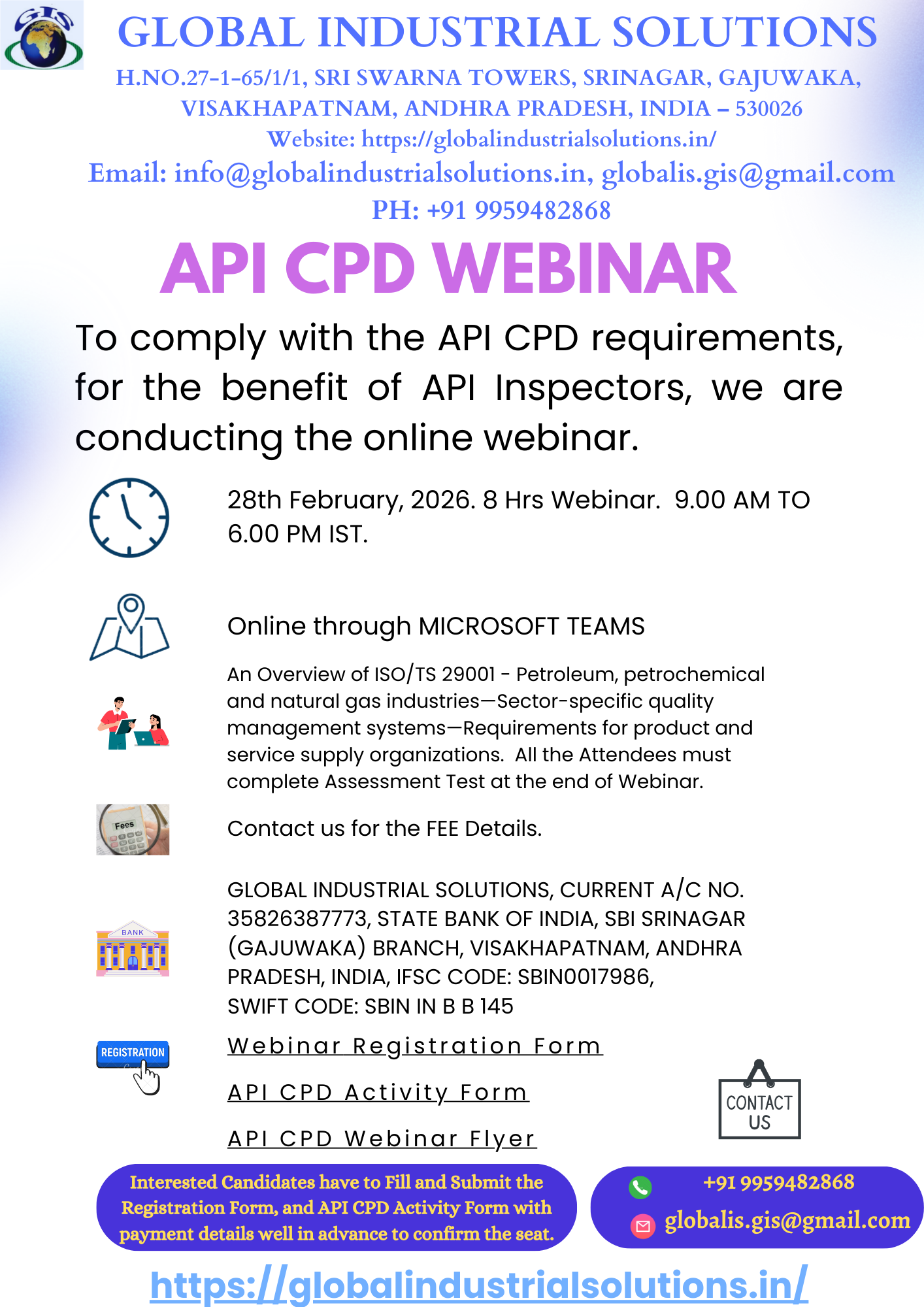 GIS

GLOBAL INDUSTRIAL SOLUTIONS

H.NO.27-1-65/1/1, SRI SWARNA TOWERS, SRINAGAR, GAJUWAKA, VISAKHAPATNAM, ANDHRA PRADESH, INDIA – 530026
Website: https://globalindustrialsolutions.in/
Email: info@globalindustrialsolutions.in, globalis.gis@gmail.com
PH: +91 9959482868

API CPD WEBINAR

To comply with the API CPD requirements, for the benefit of API Inspectors, we are conducting the online webinar.

28th February, 2026. 8 Hrs Webinar. 9.00 AM TO 6.00 PM IST.

Online through MICROSOFT TEAMS

An Overview of ISO/TS 29001 - Petroleum, petrochemical and natural gas industries—Sector-specific quality management systems—Requirements for product and service supply organizations. All the Attendees must complete Assessment Test at the end of Webinar.

Fees

Contact us for the FEE Details.

BANK

GLOBAL INDUSTRIAL SOLUTIONS, CURRENT A/C NO. 35826387773, STATE BANK OF INDIA, SBI SRINAGAR (GAJUWAKA) BRANCH, VISAKHAPATNAM, ANDHRA PRADESH, INDIA, IFSC CODE: SBIN0017986,
SWIFT CODE: SBIN IN B B 145

REGISTRATION

Webinar Registration Form

API CPD Activity Form

API CPD Webinar Flyer

CONTACT US

Interested Candidates have to Fill and Submit the Registration Form, and API CPD Activity Form with payment details well in advance to confirm the seat.

+91 9959482868
globalis.gis@gmail.com

https://globalindustrialsolutions.in/